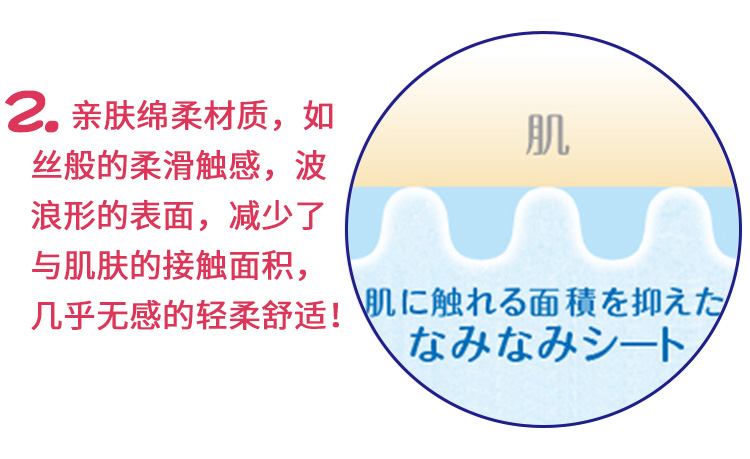 2. 亲肤绵柔材质，如丝般的柔滑触感，波浪形的表面，减少了与肌肤的接触面积，几乎无感的轻柔舒适！

肌

肌に触れる面積を抑えた
なみなみシート